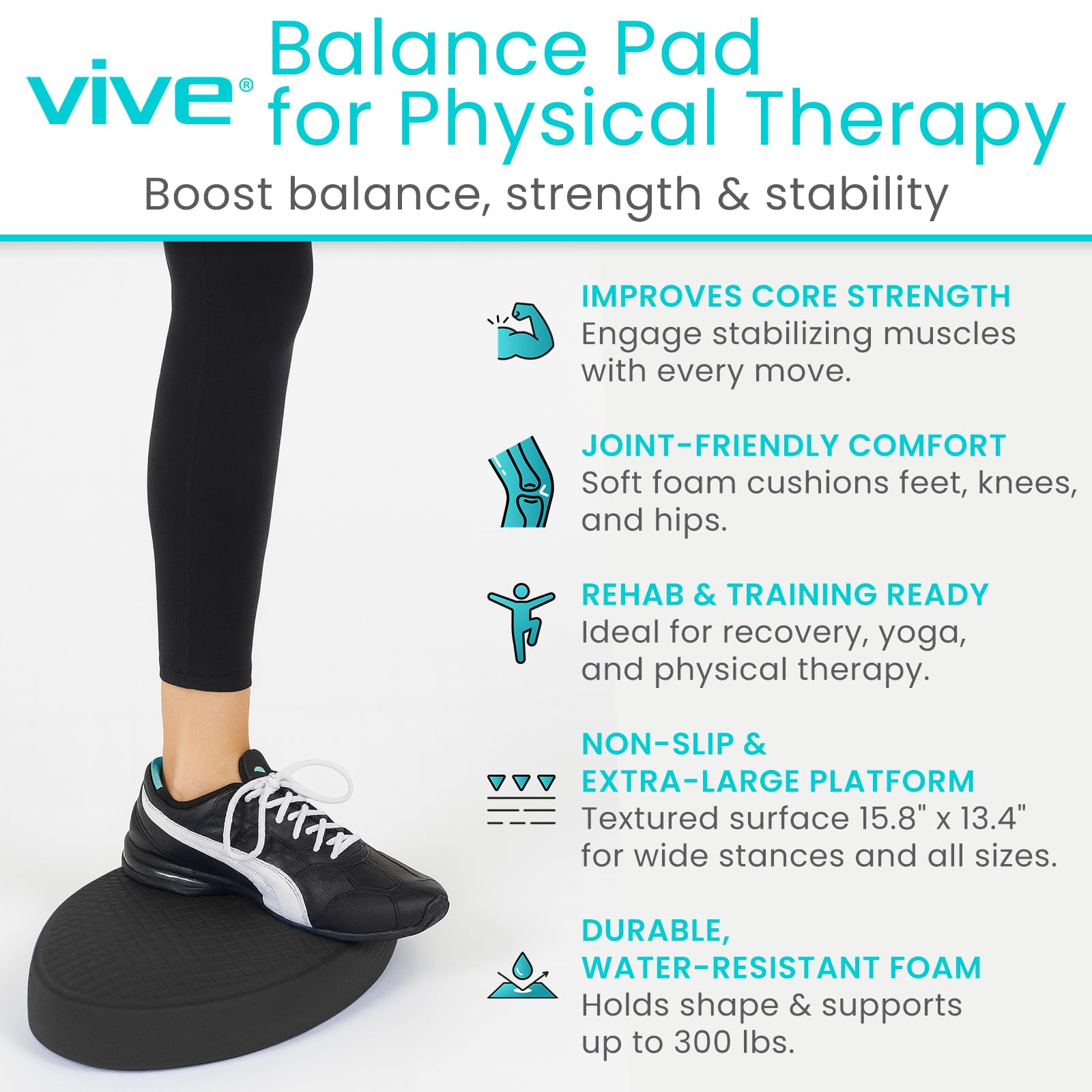 vive®

Balance Pad for Physical Therapy

Boost balance, strength & stability

IMPROVES CORE STRENGTH
Engage stabilizing muscles with every move.

JOINT-FRIENDLY COMFORT
Soft foam cushions feet, knees, and hips.

REHAB & TRAINING READY
Ideal for recovery, yoga, and physical therapy.

NON-SLIP & EXTRA-LARGE PLATFORM
Textured surface 15.8" x 13.4" for wide stances and all sizes.

DURABLE, WATER-RESISTANT FOAM
Holds shape & supports up to 300 lbs.